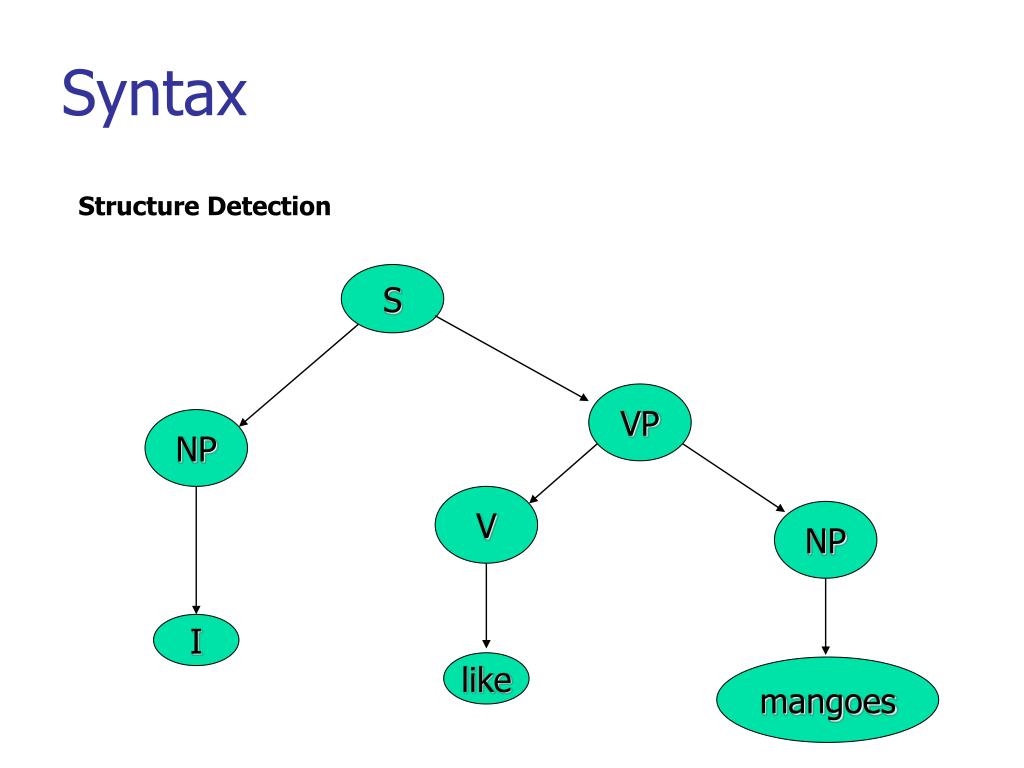 Syntax

Structure Detection

S

NP

VP

V

NP

I

like

mangoes